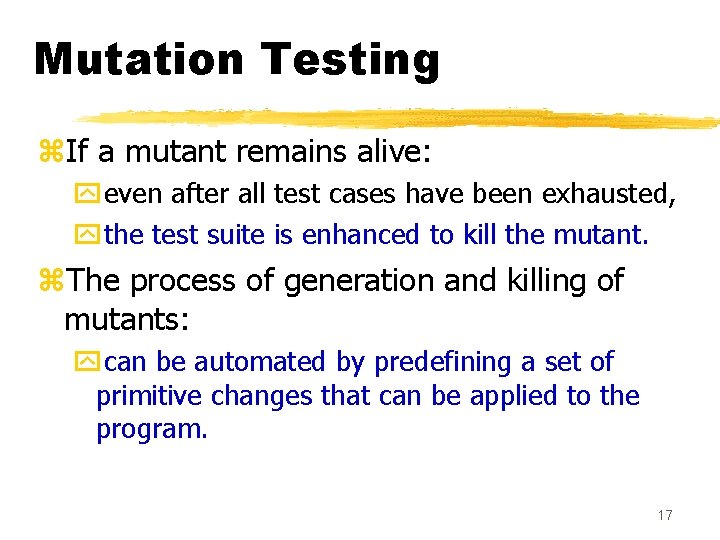 Mutation Testing

If a mutant remains alive:

even after all test cases have been exhausted,

the test suite is enhanced to kill the mutant.

The process of generation and killing of mutants:

can be automated by predefining a set of primitive changes that can be applied to the program.

17